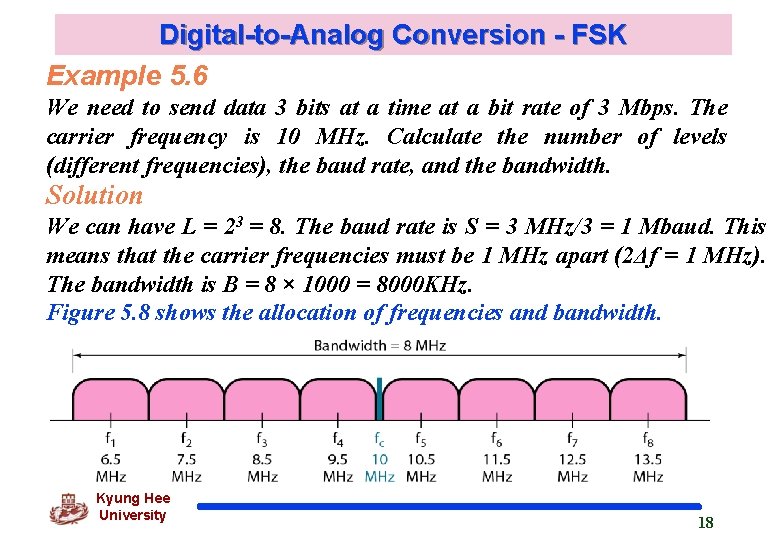 Digital-to-Analog Conversion - FSK

Example 5.6

We need to send data 3 bits at a time at a bit rate of 3 Mbps. The carrier frequency is 10 MHz. Calculate the number of levels (different frequencies), the baud rate, and the bandwidth.

Solution

We can have $L = 2^3 = 8$. The baud rate is $S = 3$ MHz/3 = 1 Mbaud. This means that the carrier frequencies must be 1 MHz apart ($2\Delta f = 1$ MHz). The bandwidth is $B = 8 \times 1000 = 8000$KHz.

Figure 5.8 shows the allocation of frequencies and bandwidth.

Bandwidth = 8 MHz

$f_1$ 6.5 MHz
$f_2$ 7.5 MHz
$f_3$ 8.5 MHz
$f_4$ 9.5 MHz
$f_c$ 10 MHz
$f_5$ 10.5 MHz
$f_6$ 11.5 MHz
$f_7$ 12.5 MHz
$f_8$ 13.5 MHz

Kyung Hee University

18